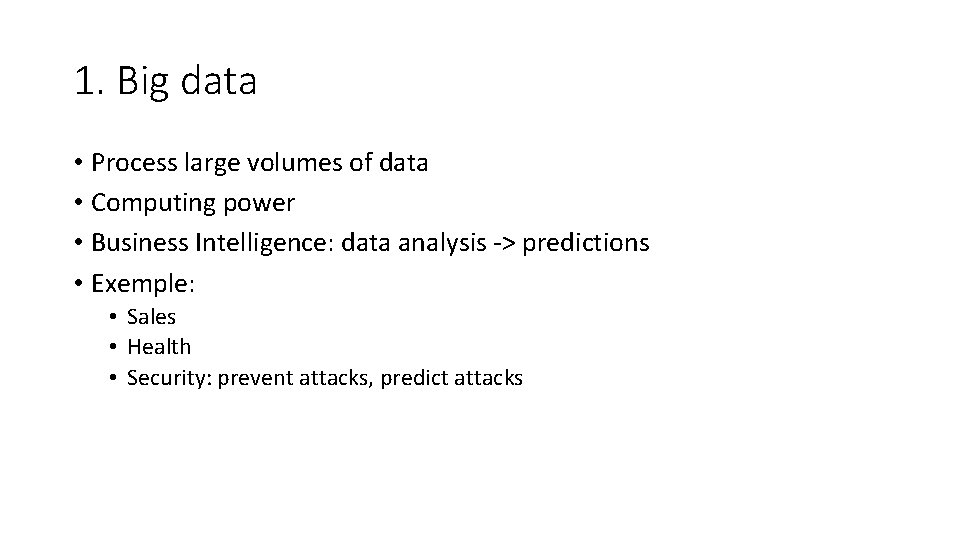 1. Big data

• Process large volumes of data
• Computing power
• Business Intelligence: data analysis -> predictions
• Exemple:
 • Sales
 • Health
 • Security: prevent attacks, predict attacks